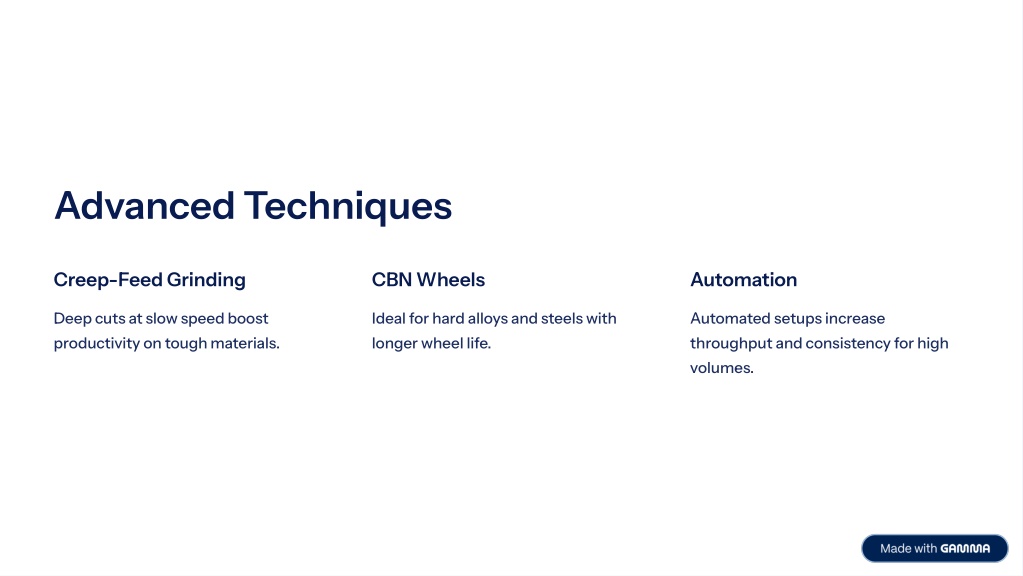 Advanced Techniques

Creep-Feed Grinding

Deep cuts at slow speed boost productivity on tough materials.

CBN Wheels

Ideal for hard alloys and steels with longer wheel life.

Automation

Automated setups increase throughput and consistency for high volumes.

Made with GAMMA